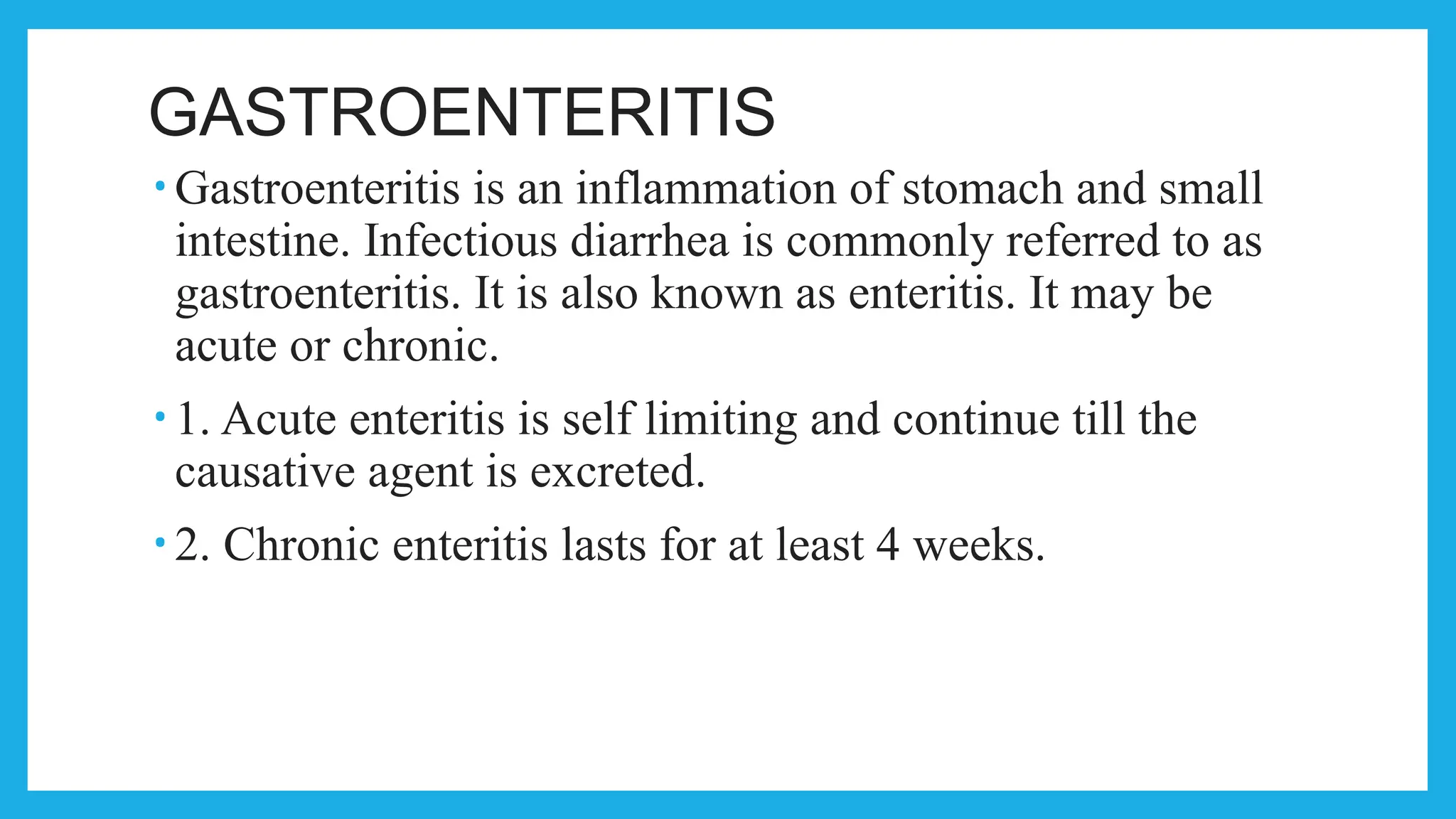 GASTROENTERITIS

• Gastroenteritis is an inflammation of stomach and small intestine. Infectious diarrhea is commonly referred to as gastroenteritis. It is also known as enteritis. It may be acute or chronic.

• 1. Acute enteritis is self limiting and continue till the causative agent is excreted.

• 2. Chronic enteritis lasts for at least 4 weeks.